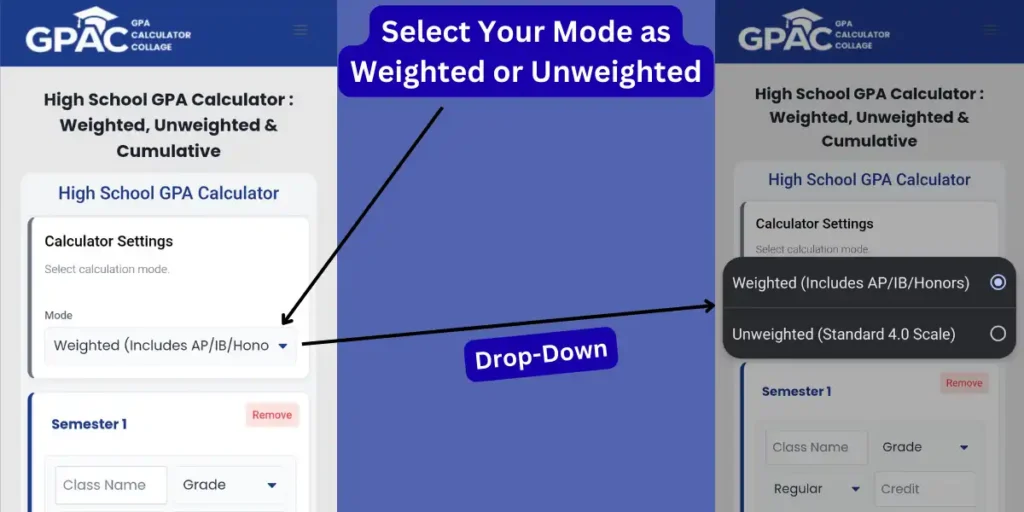 GPAC GPA CALCULATOR COLLAGE

High School GPA Calculator : Weighted, Unweighted & Cumulative

High School GPA Calculator

Calculator Settings

Select calculation mode.

Mode

Weighted (Includes AP/IB/Hono

Semester 1

Remove

Class Name

Grade

Select Your Mode as Weighted or Unweighted

Drop-Down

GPAC GPA CALCULATOR COLLAGE

High School GPA Calculator : Weighted, Unweighted & Cumulative

High School GPA Calculator

Calculator Settings

Select calculation mode

Weighted (Includes AP/IB/Honors)

Unweighted (Standard 4.0 Scale)

Semester 1

Remove

Class Name

Grade

Regular

Credit